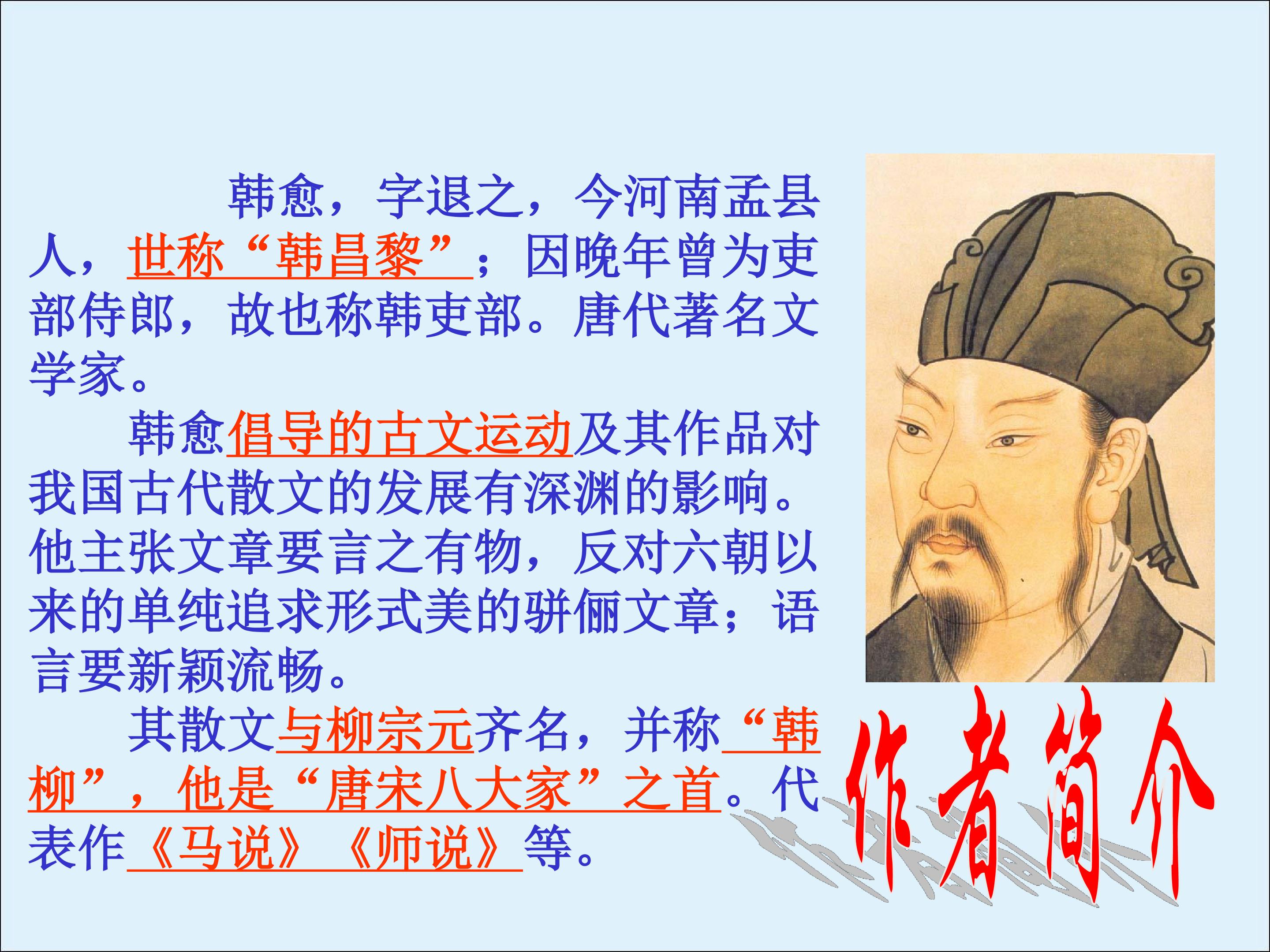 韩愈，字退之，今河南孟县人，世称“韩昌黎”；因晚年曾为吏部侍郎，故也称韩吏部。唐代著名文学家。

韩愈倡导的古文运动及其作品对我国古代散文的发展有深渊的影响。他主张文章要言之有物，反对六朝以来的单纯追求形式美的骈俪文章；语言要新颖流畅。

其散文与柳宗元齐名，并称“韩柳”，他是“唐宋八大家”之首。代表作《马说》《师说》等。

作者简介